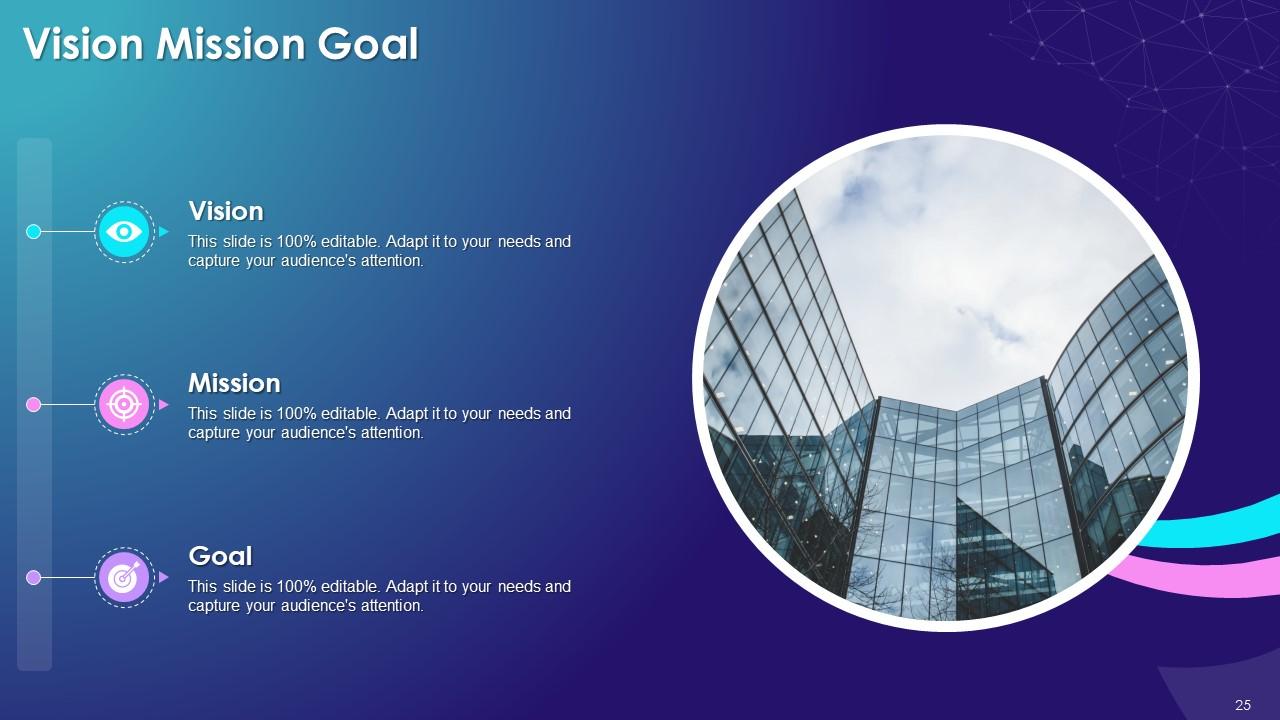 Vision Mission Goal

Vision
This slide is 100% editable. Adapt it to your needs and capture your audience's attention.

Mission
This slide is 100% editable. Adapt it to your needs and capture your audience's attention.

Goal
This slide is 100% editable. Adapt it to your needs and capture your audience's attention.

25